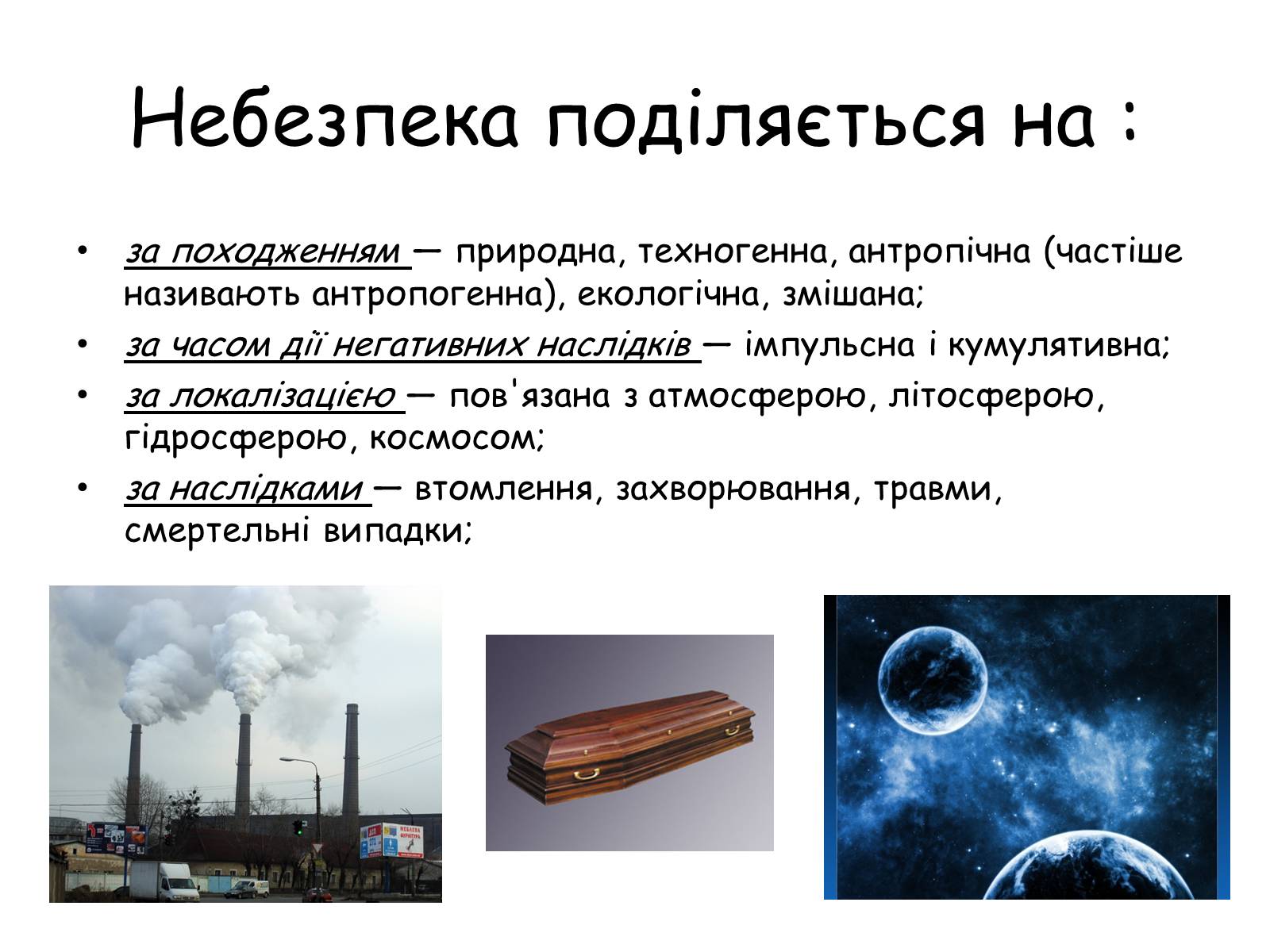 Небезпека поділяється на :

• за походженням — природна, техногенна, антропічна (частіше називають антропогенна), екологічна, змішана;
• за часом дії негативних наслідків — імпульсна і кумулятивна;
• за локалізацією — пов'язана з атмосферою, літосферою, гідросферою, космосом;
• за наслідками — втомлення, захворювання, травми, смертельні випадки;

МЕБЛЕВА ФУРНІТУРА